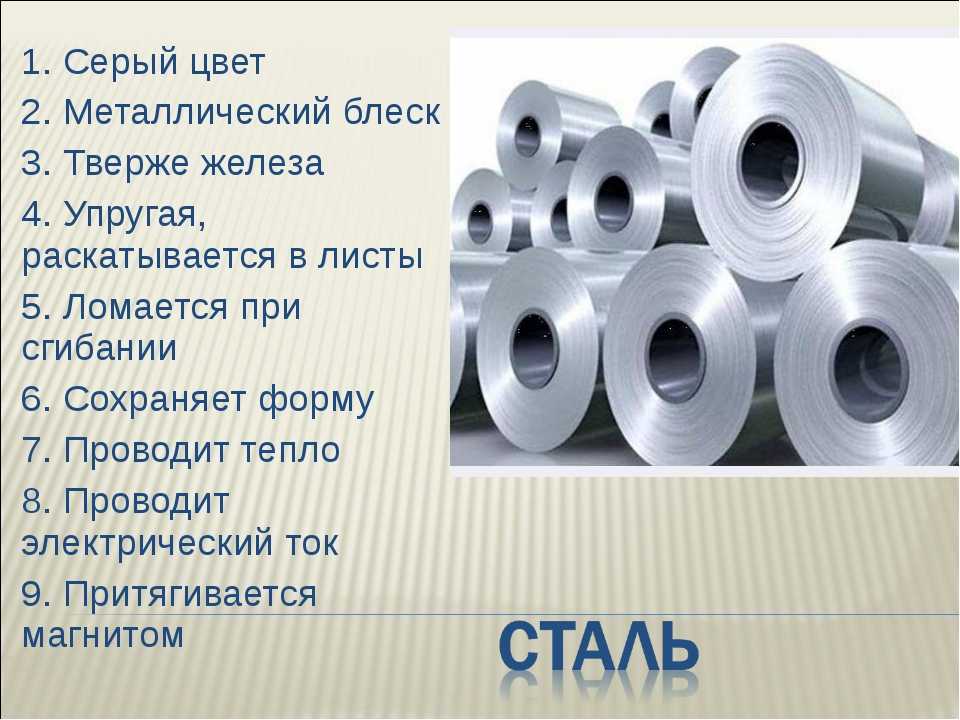 1. Серый цвет
2. Металлический блеск
3. Тверже железа
4. Упругая, раскатывается в листы
5. Ломается при сгибании
6. Сохраняет форму
7. Проводит тепло
8. Проводит электрический ток
9. Притягивается магнитом

СТАЛЬ